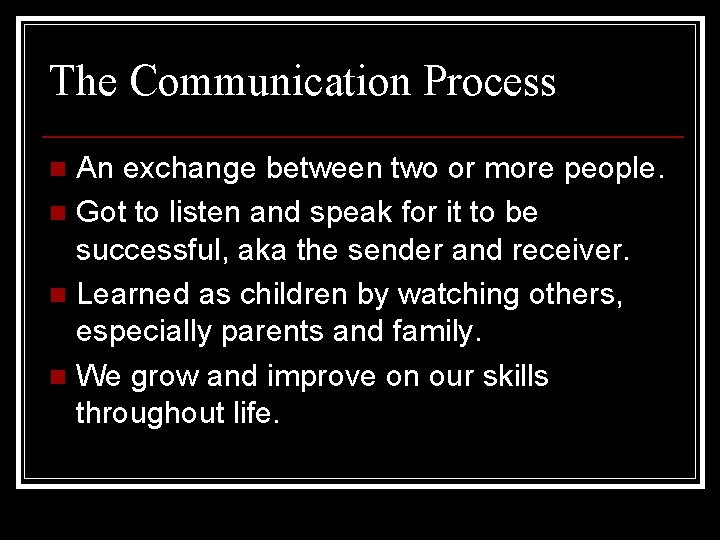 The Communication Process

- An exchange between two or more people.
- Got to listen and speak for it to be successful, aka the sender and receiver.
- Learned as children by watching others, especially parents and family.
- We grow and improve on our skills throughout life.